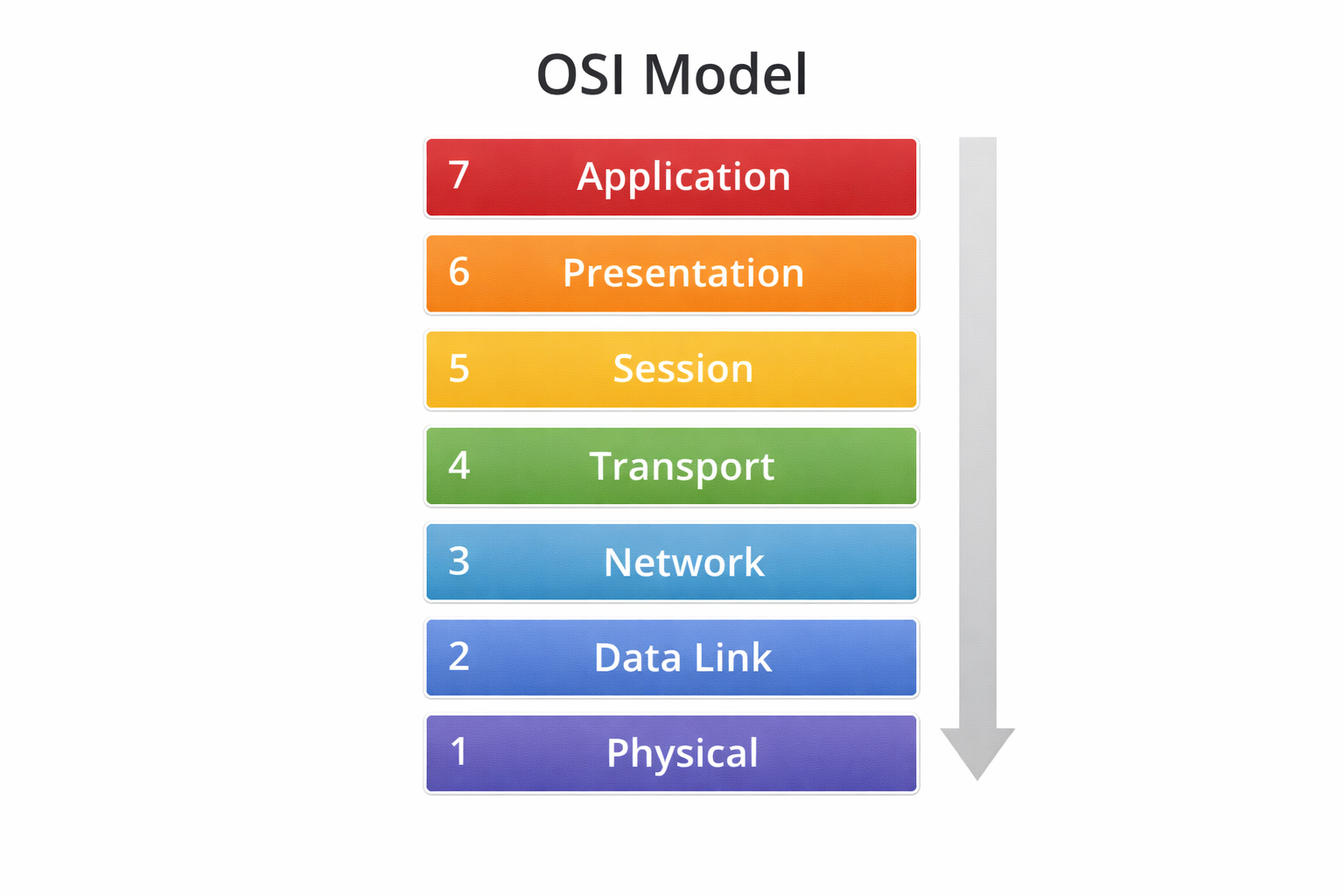 OSI Model

7 Application

6 Presentation

5 Session

4 Transport

3 Network

2 Data Link

1 Physical